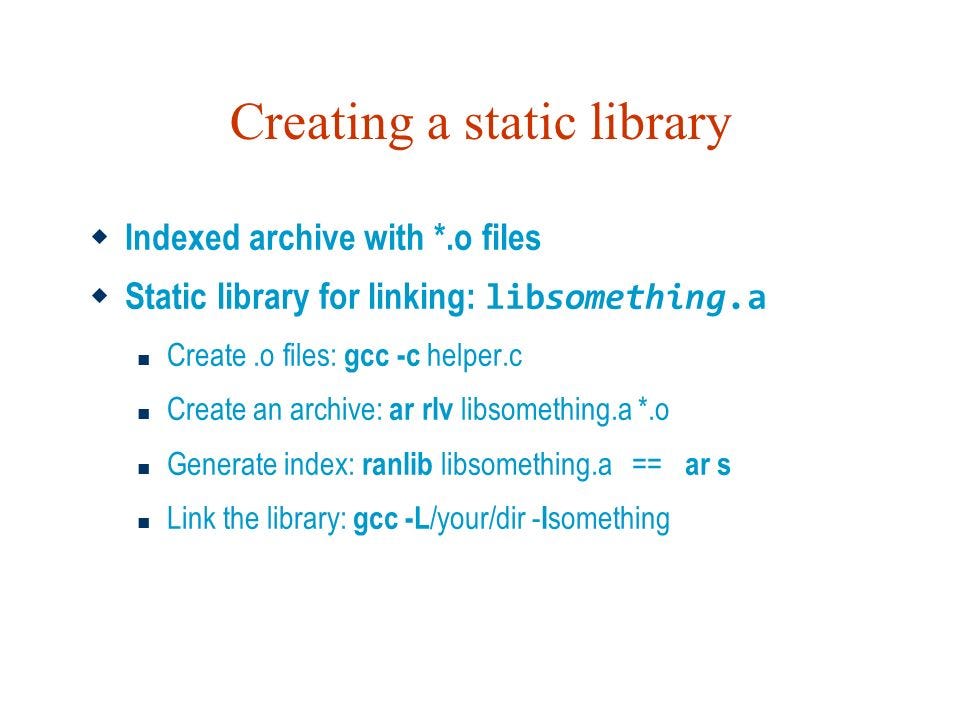 Creating a static library

Indexed archive with *.o files

Static library for linking: libsomething.a

Create .o files: gcc -c helper.c

Create an archive: ar rlv libsomething.a *.o

Generate index: ranlib libsomething.a == ar s

Link the library: gcc -L/your/dir -lsomething